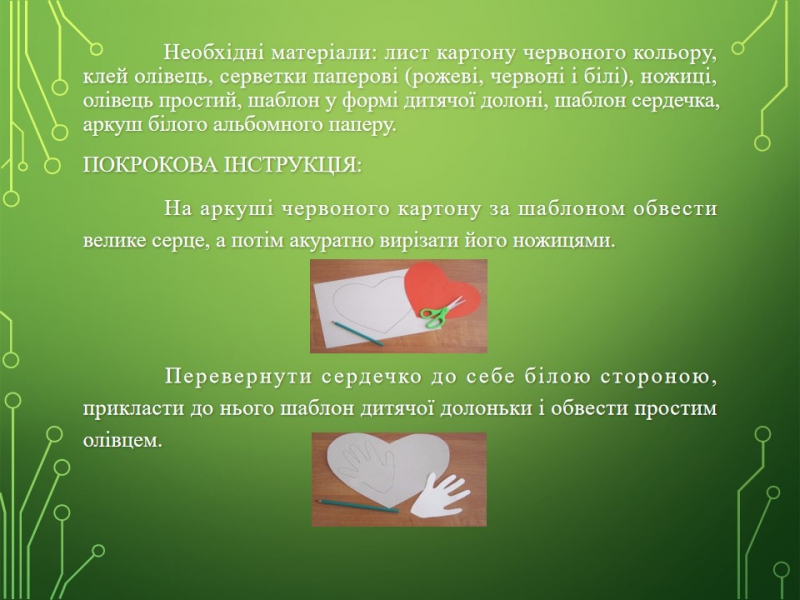 Необхідні матеріали: лист картону червоного кольору, клей олівець, серветки паперові (рожеві, червоні і білі), ножиці, олівець простий, шаблон у формі дитячої долоні, шаблон сердечка, аркуш білого альбомного паперу.

ПОКРОКОВА ІНСТРУКЦІЯ:

На аркуші червоного картону за шаблоном обвести велике серце, а потім акуратно вирізати його ножицями.

Перевернути сердечко до себе білою стороною, прикласти до нього шаблон дитячої долоньки і обвести простим олівцем.